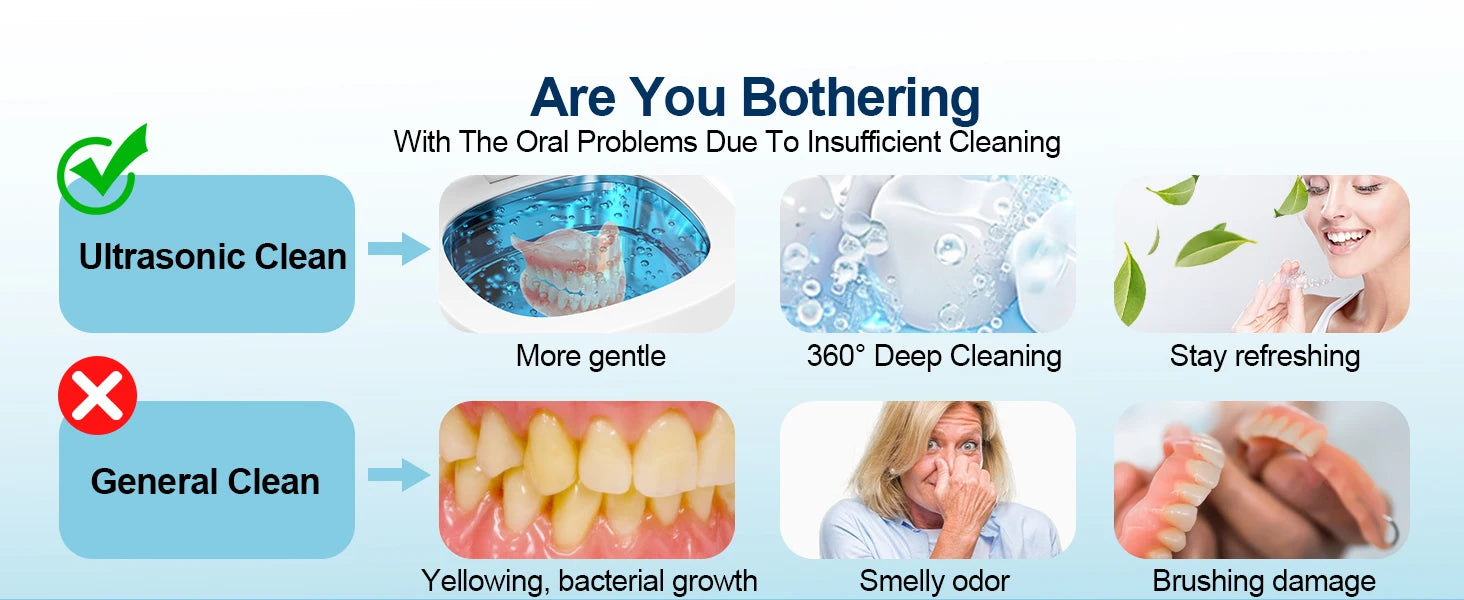 Are You Bothering
With The Oral Problems Due To Insufficient Cleaning

Ultrasonic Clean

More gentle

360° Deep Cleaning

Stay refreshing

General Clean

Yellowing, bacterial growth

Smelly odor

Brushing damage